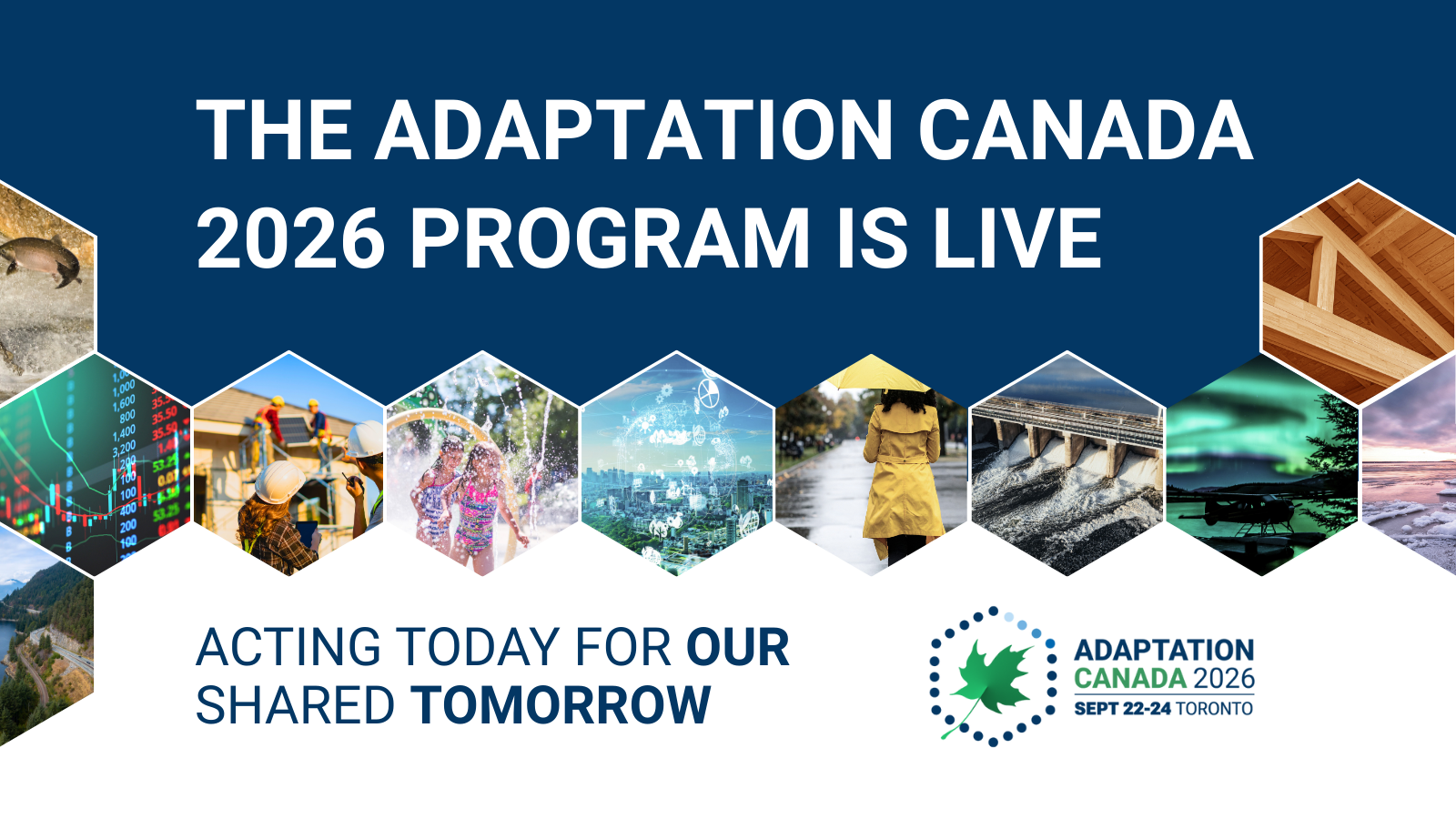 THE ADAPTATION CANADA 2026 PROGRAM IS LIVE

ACTING TODAY FOR OUR SHARED TOMORROW

ADAPTATION CANADA 2026
SEPT 22-24 TORONTO